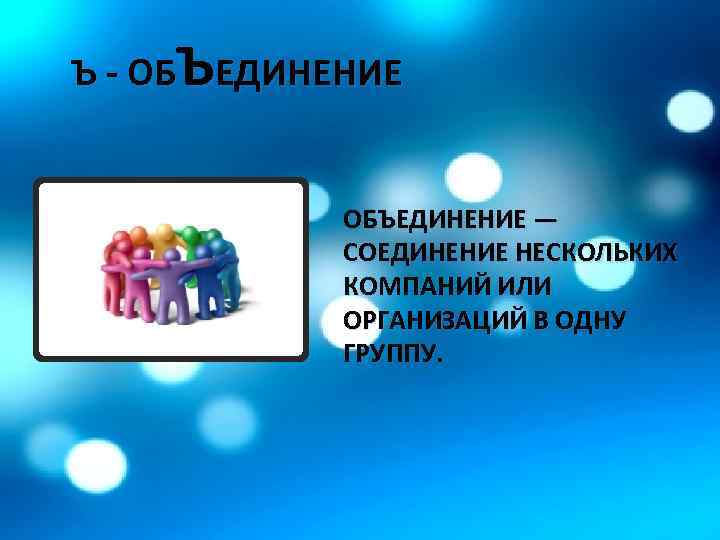 Ъ - ОБЪЕДИНЕНИЕ

ОБЪЕДИНЕНИЕ — СОЕДИНЕНИЕ НЕСКОЛЬКИХ КОМПАНИЙ ИЛИ ОРГАНИЗАЦИЙ В ОДНУ ГРУППУ.